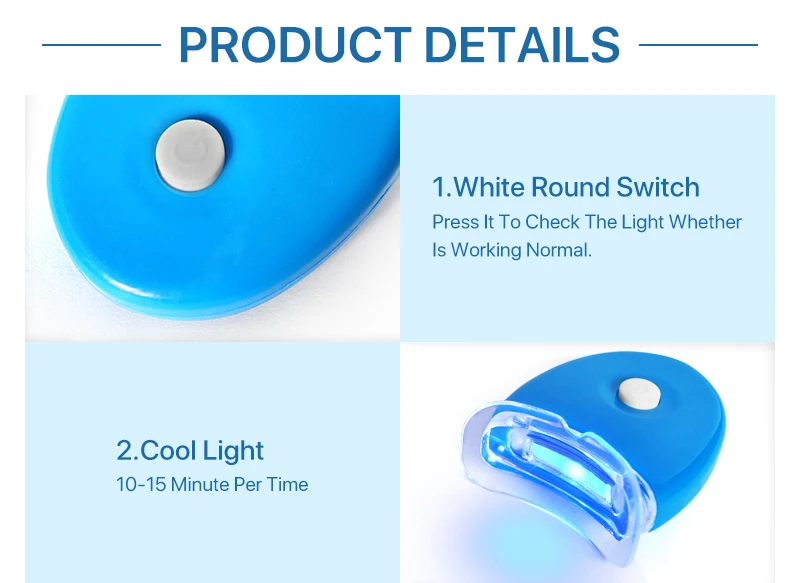 PRODUCT DETAILS

1.White Round Switch
Press It To Check The Light Whether Is Working Normal.

2.Cool Light
10-15 Minute Per Time